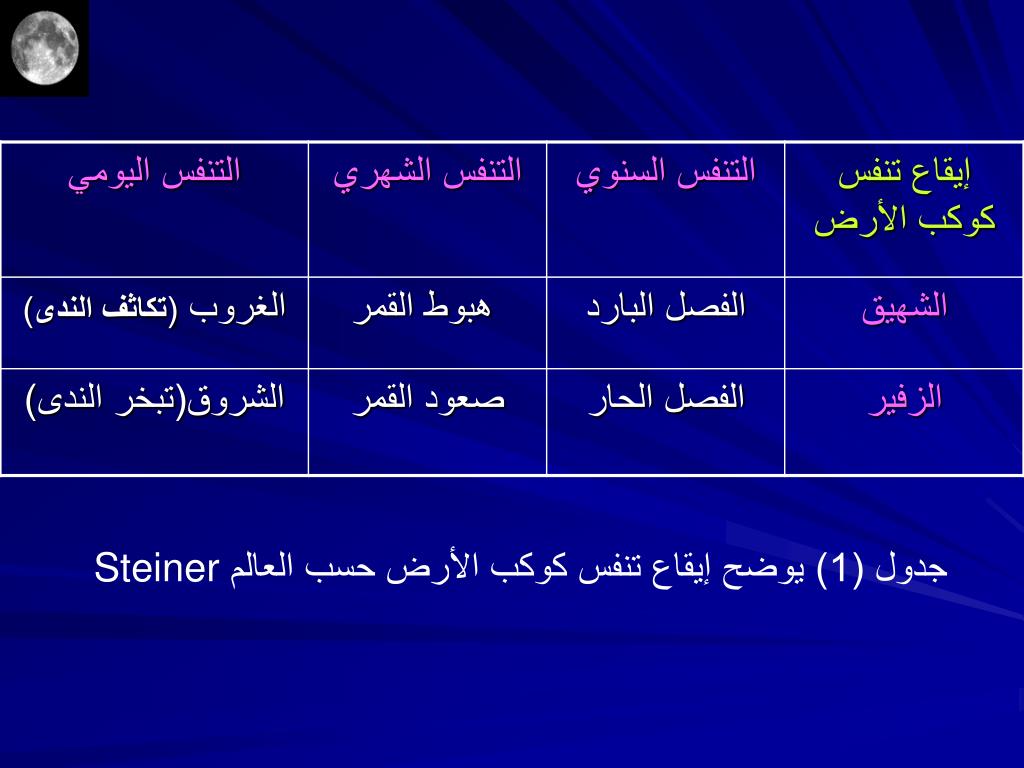 | إيقاع تنفس كوكب الأرض | التنفس السنوي | التنفس الشهري | التنفس اليومي |
|---|---|---|---|
| الشهيق | الفصل البارد | هبوط القمر | الغروب (تكاثف الندى) |
| الزفير | الفصل الحار | صعود القمر | الشروق(تبخر الندى) |

جدول (1) يوضح إيقاع تنفس كوكب الأرض حسب العالم Steiner